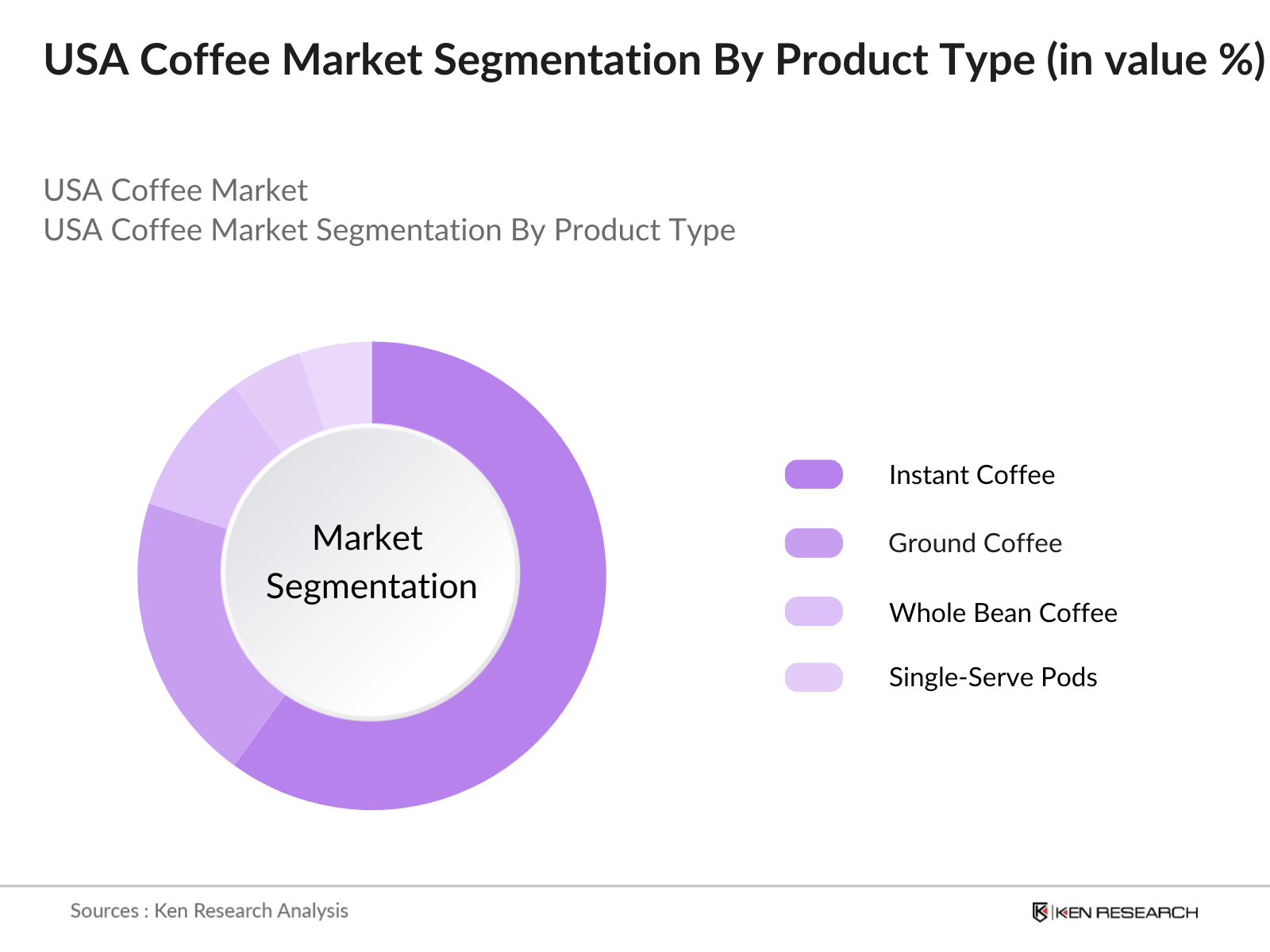 USA Coffee Market Segmentation By Product Type (in value %)

USA Coffee Market
USA Coffee Market Segmentation By Product Type

Market Segmentation

Instant Coffee

Ground Coffee

Whole Bean Coffee

Single-Serve Pods

Sources : Ken Research Analysis

KEN RESEARCH